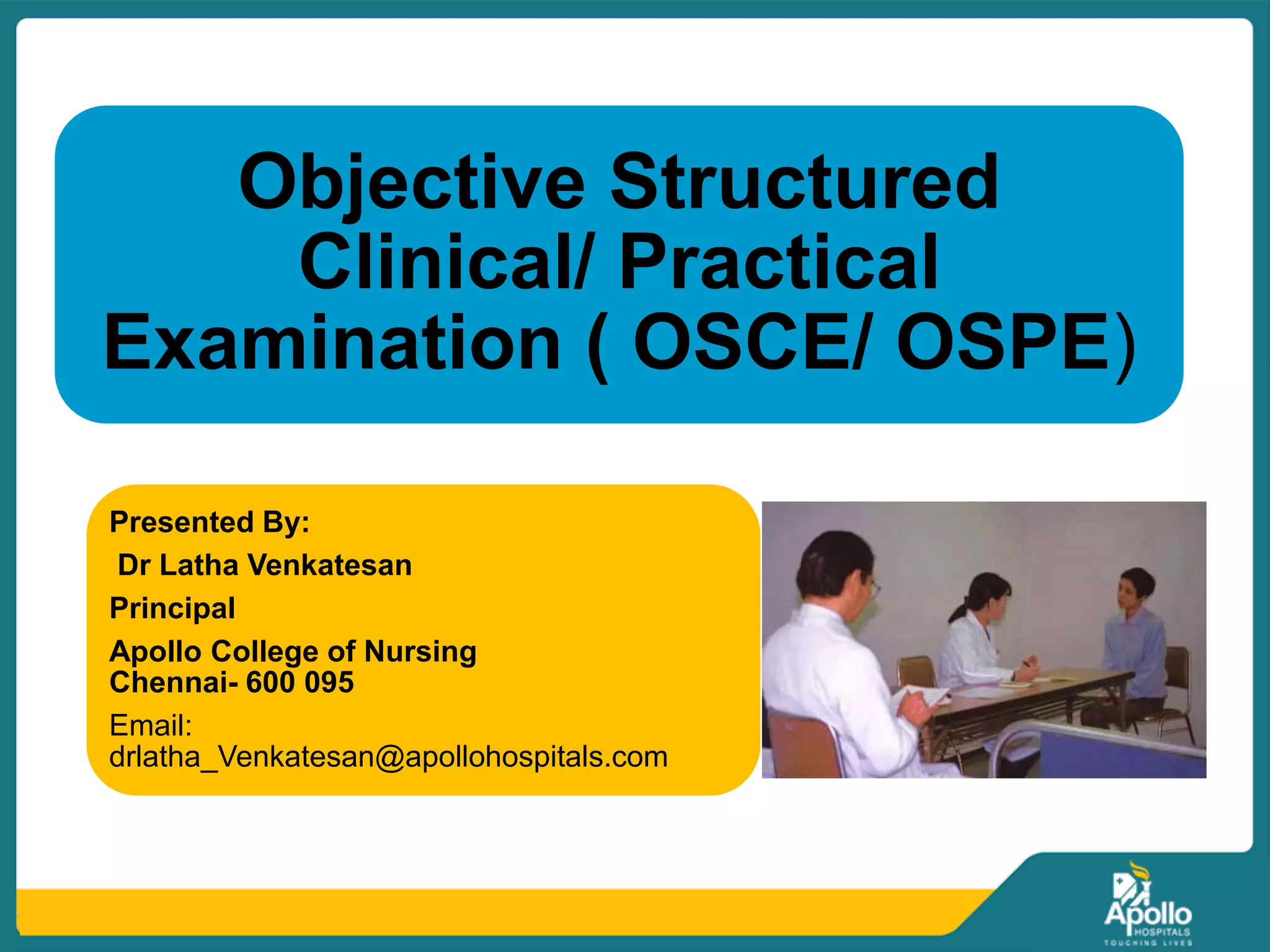 Objective Structured Clinical/ Practical Examination ( OSCE/ OSPE)

Presented By:
Dr Latha Venkatesan
Principal
Apollo College of Nursing
Chennai- 600 095
Email:
drlatha_Venkatesan@apollohospitals.com

Apollo
HOSPITALS
TOUCHING LIVES